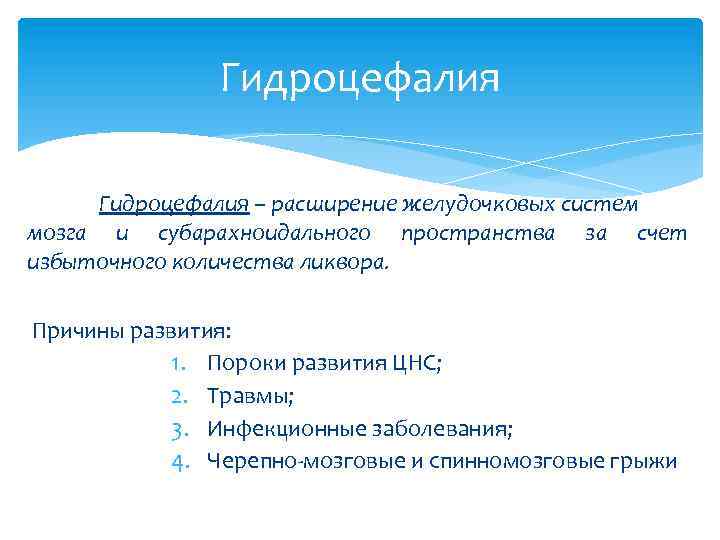 Гидроцефалия

Гидроцефалия – расширение желудочковых систем мозга и субарахноидального пространства за счет избыточного количества ликвора.

Причины развития:
1. Пороки развития ЦНС;
2. Травмы;
3. Инфекционные заболевания;
4. Черепно-мозговые и спинномозговые грыжи